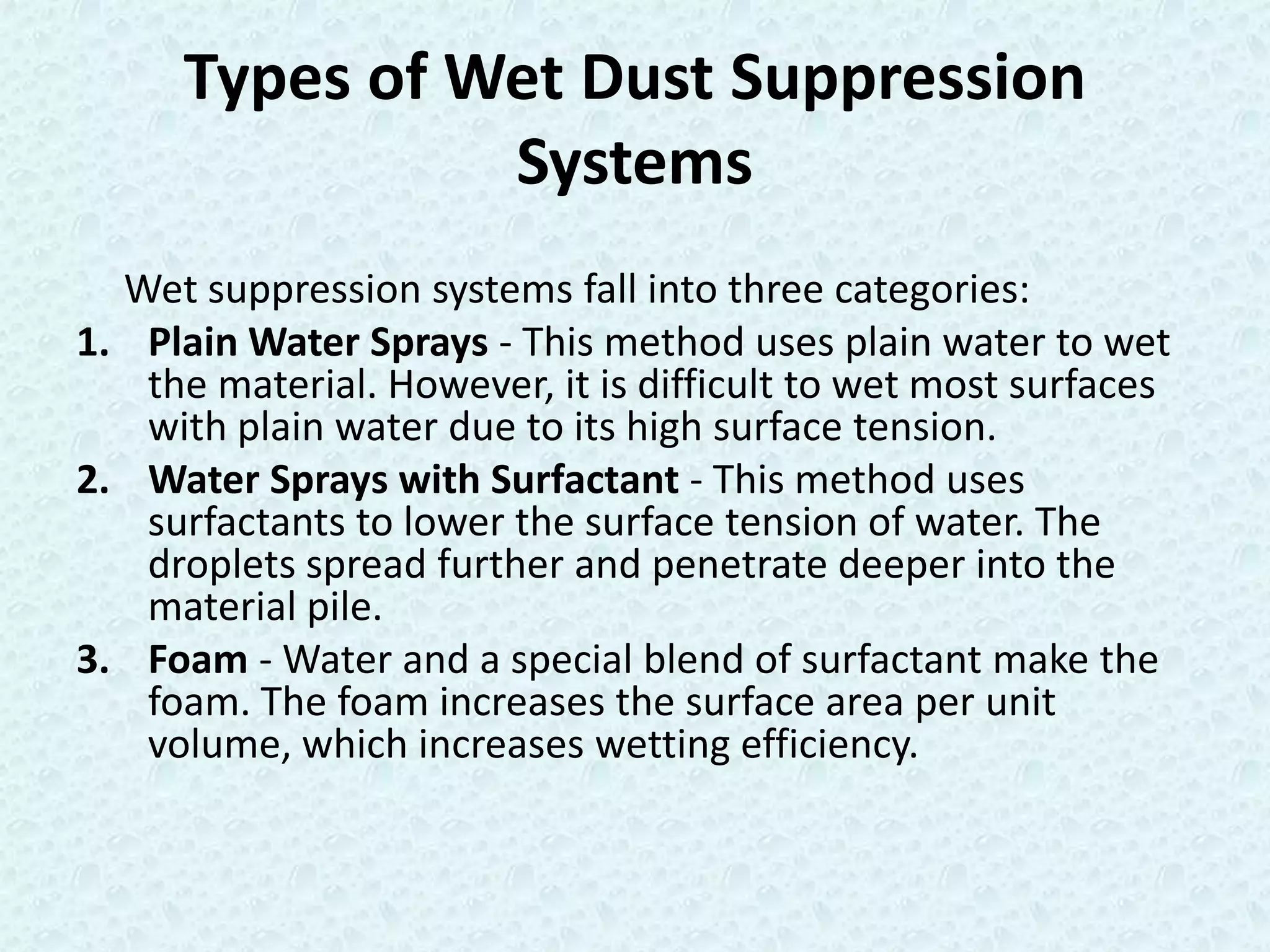 Types of Wet Dust Suppression Systems

Wet suppression systems fall into three categories:

1. Plain Water Sprays - This method uses plain water to wet the material. However, it is difficult to wet most surfaces with plain water due to its high surface tension.
2. Water Sprays with Surfactant - This method uses surfactants to lower the surface tension of water. The droplets spread further and penetrate deeper into the material pile.
3. Foam - Water and a special blend of surfactant make the foam. The foam increases the surface area per unit volume, which increases wetting efficiency.